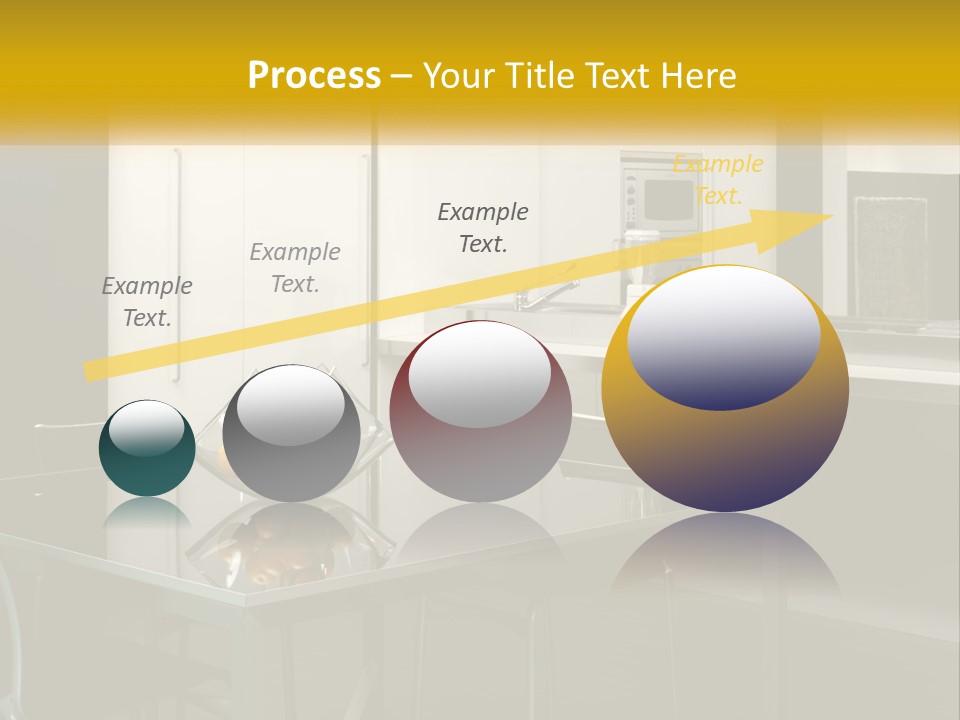 Process – Your Title Text Here

Example Text.

Example Text.

Example Text.

Example Text.